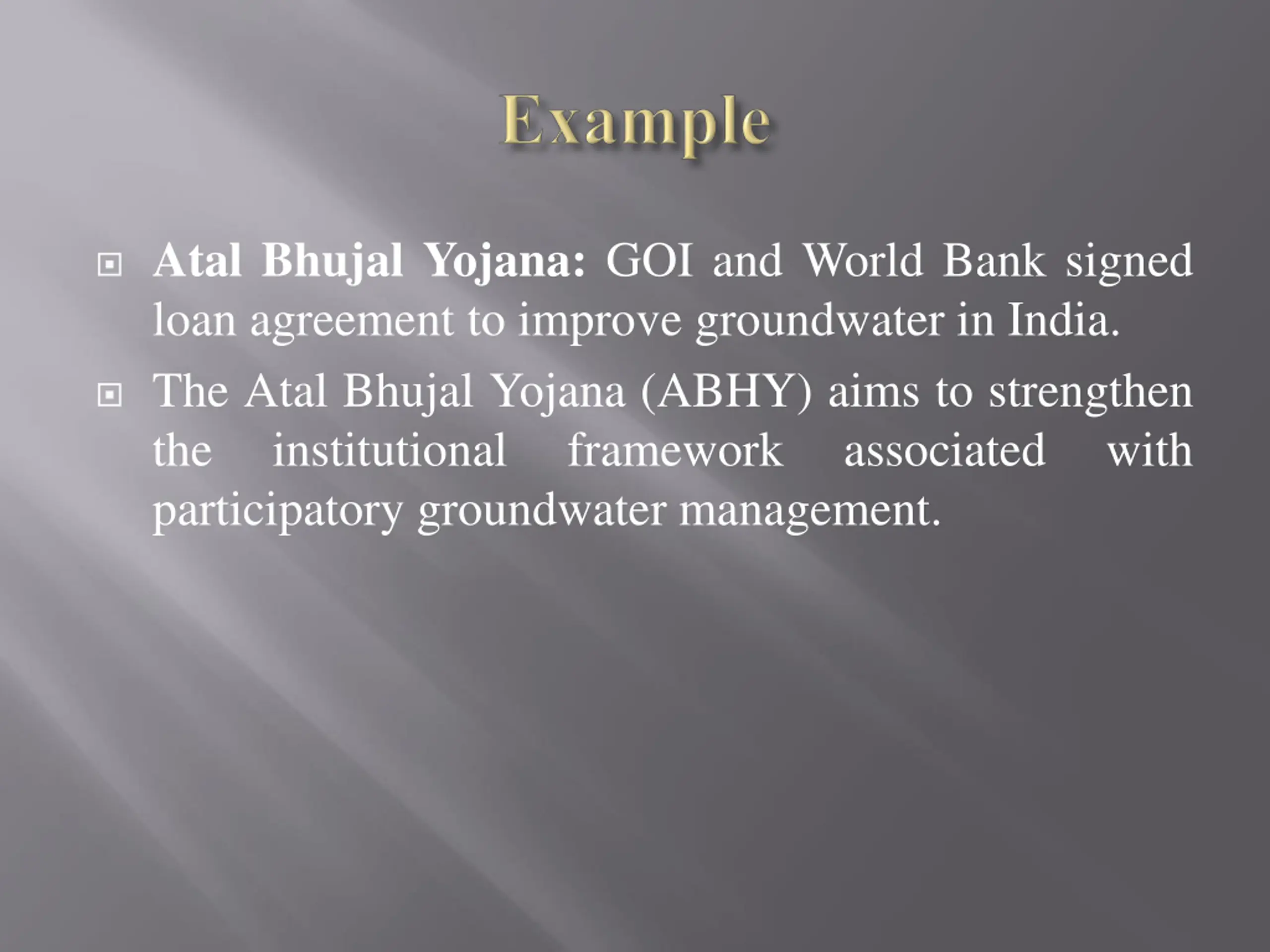 Example

Atal Bhujal Yojana: GOI and World Bank signed loan agreement to improve groundwater in India.

The Atal Bhujal Yojana (ABHY) aims to strengthen the institutional framework associated with participatory groundwater management.